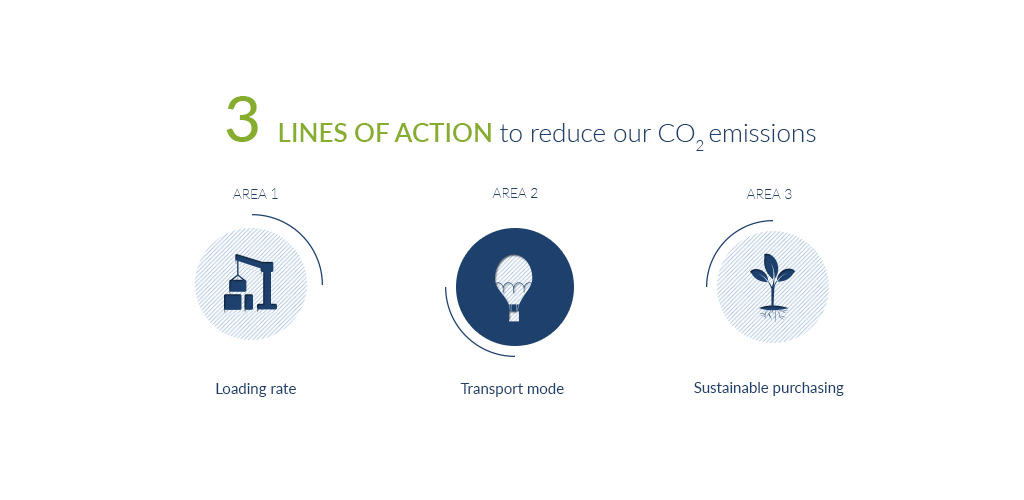 3 LINES OF ACTION to reduce our $CO_2$ emissions

AREA 1

Loading rate

AREA 2

Transport mode

AREA 3

Sustainable purchasing